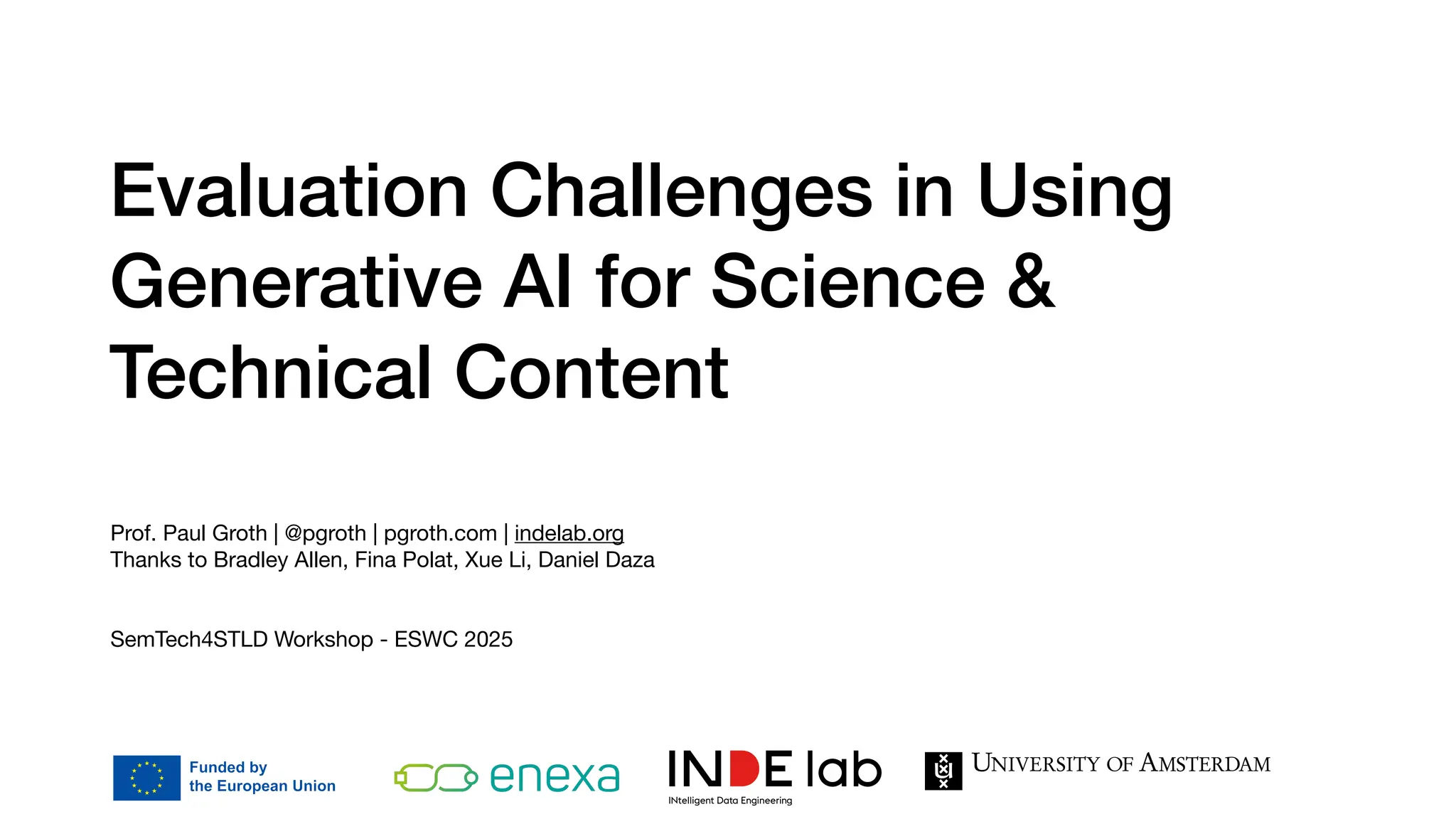 Evaluation Challenges in Using Generative AI for Science & Technical Content

Prof. Paul Groth | @pgroth | pgroth.com | indelab.org
Thanks to Bradley Allen, Fina Polat, Xue Li, Daniel Daza

SemTech4STLD Workshop - ESWC 2025

Funded by the European Union

enexa

INDE lab
INtelligent Data Engineering

UNIVERSITY OF AMSTERDAM